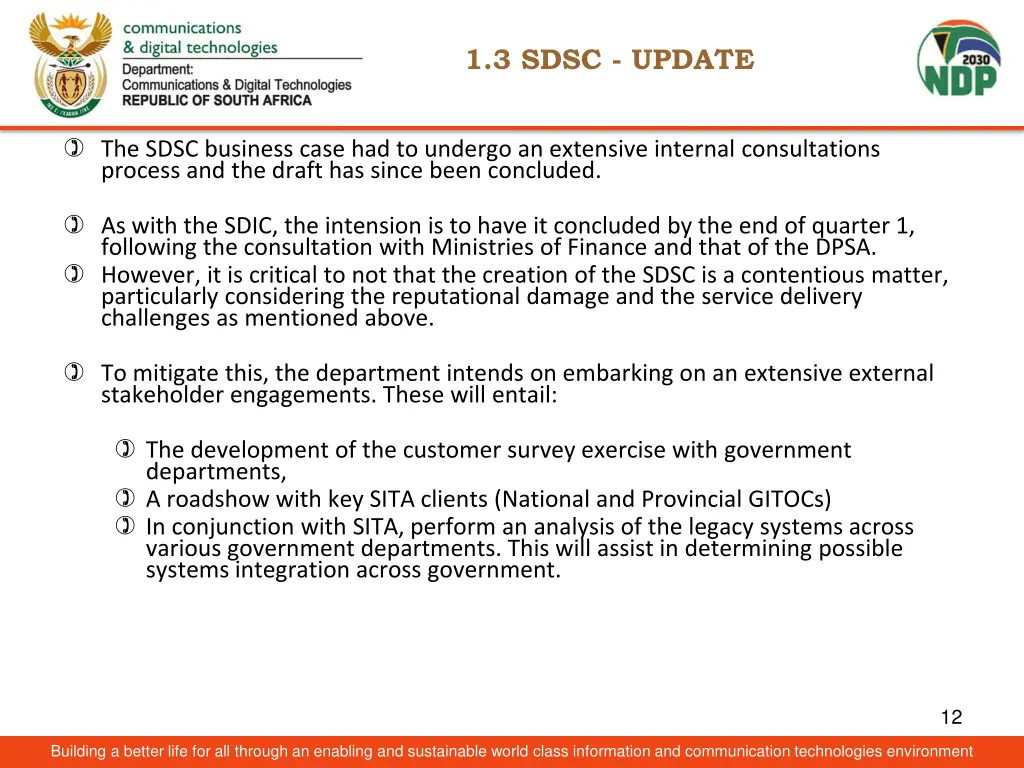 communications
& digital technologies
Department:
Communications & Digital Technologies
REPUBLIC OF SOUTH AFRICA

1.3 SDSC - UPDATE

2030 NDP

The SDSC business case had to undergo an extensive internal consultations process and the draft has since been concluded.

As with the SDIC, the intension is to have it concluded by the end of quarter 1, following the consultation with Ministries of Finance and that of the DPSA.

However, it is critical to not that the creation of the SDSC is a contentious matter, particularly considering the reputational damage and the service delivery challenges as mentioned above.

To mitigate this, the department intends on embarking on an extensive external stakeholder engagements. These will entail:

The development of the customer survey exercise with government departments,

A roadshow with key SITA clients (National and Provincial GITOCs)

In conjunction with SITA, perform an analysis of the legacy systems across various government departments. This will assist in determining possible systems integration across government.

12

Building a better life for all through an enabling and sustainable world class information and communication technologies environment